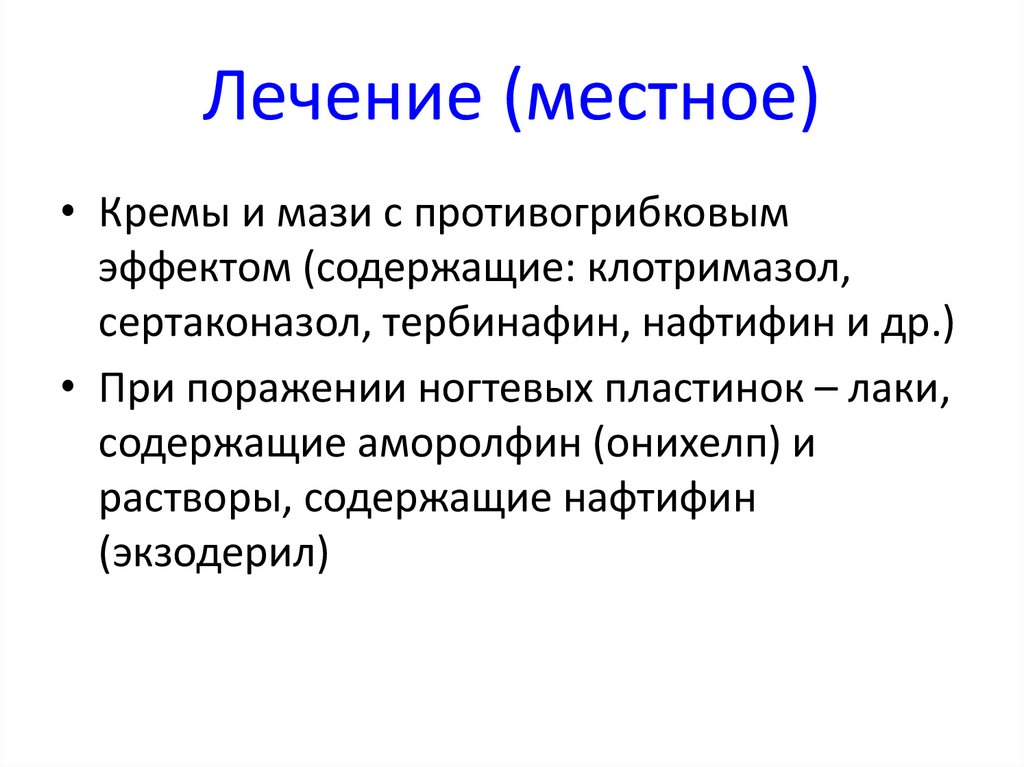 Лечение (местное)

• Кремы и мази с противогрибковым эффектом (содержащие: клотримазол, сертаконазол, тербинафин, нафтифин и др.)

• При поражении ногтевых пластинок – лаки, содержащие аморолфин (онихелп) и растворы, содержащие нафтифин (экзодерил)